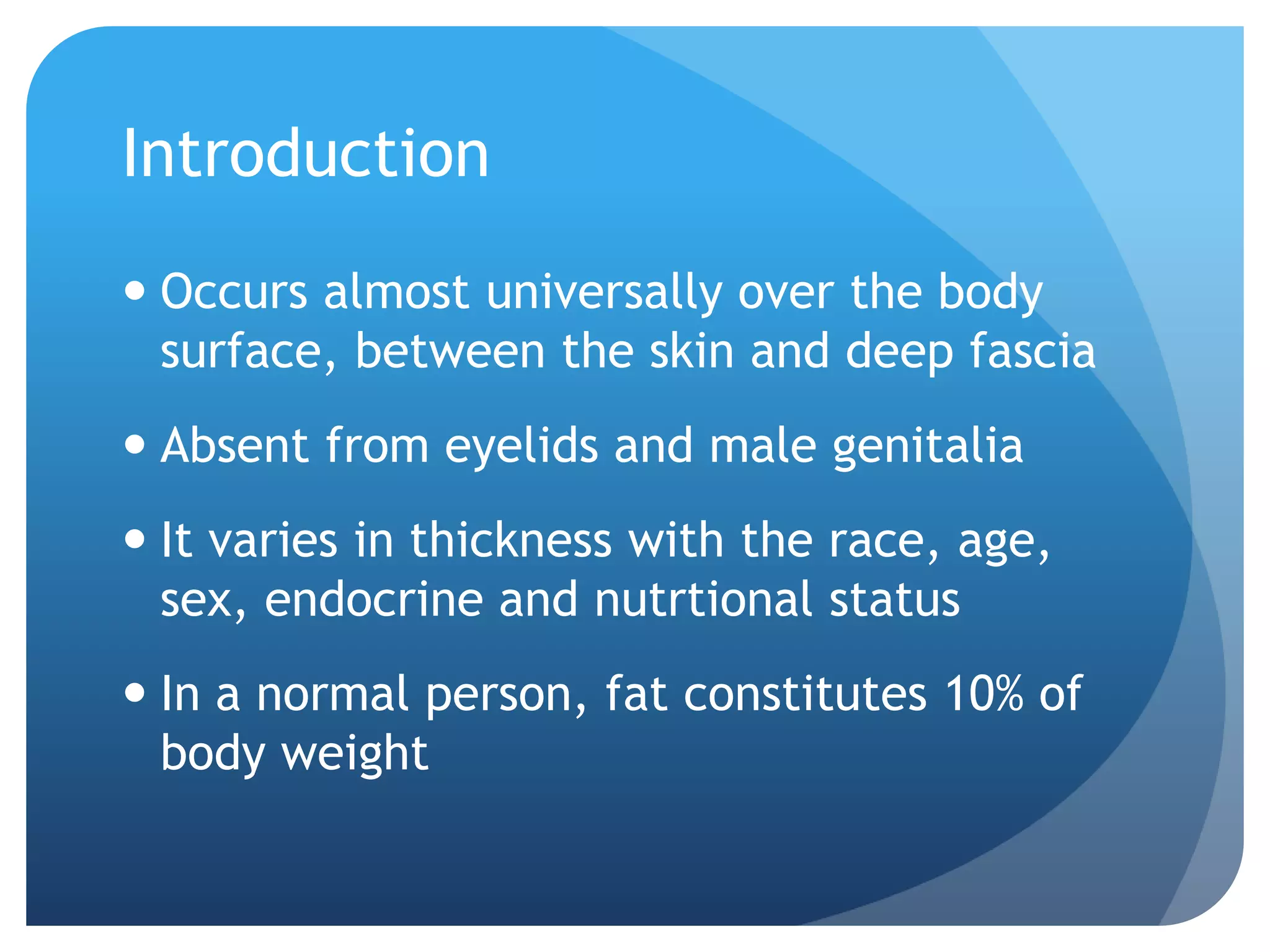 Introduction

• Occurs almost universally over the body surface, between the skin and deep fascia

• Absent from eyelids and male genitalia

• It varies in thickness with the race, age, sex, endocrine and nutrtional status

• In a normal person, fat constitutes 10% of body weight